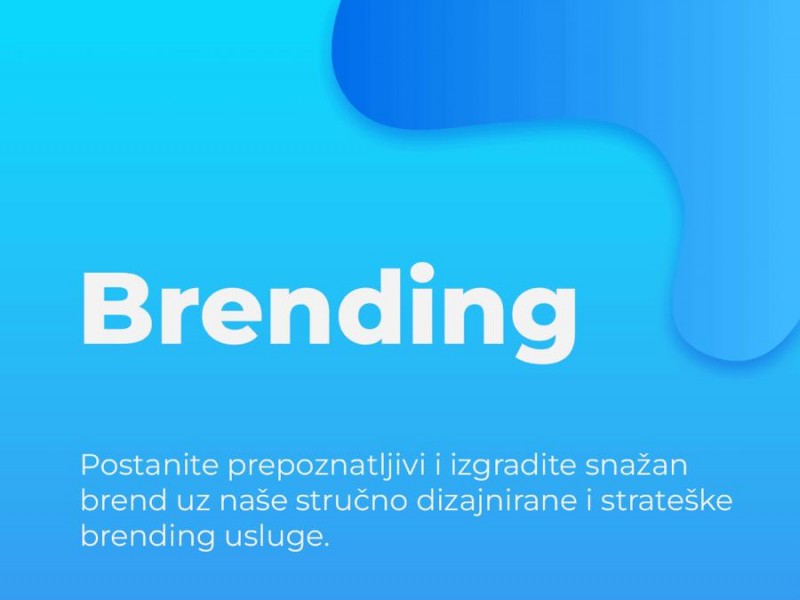 Brending

Postanite prepoznatljivi i izgradite snažan brend uz naše stručno dizajnirane i strateške brending usluge.